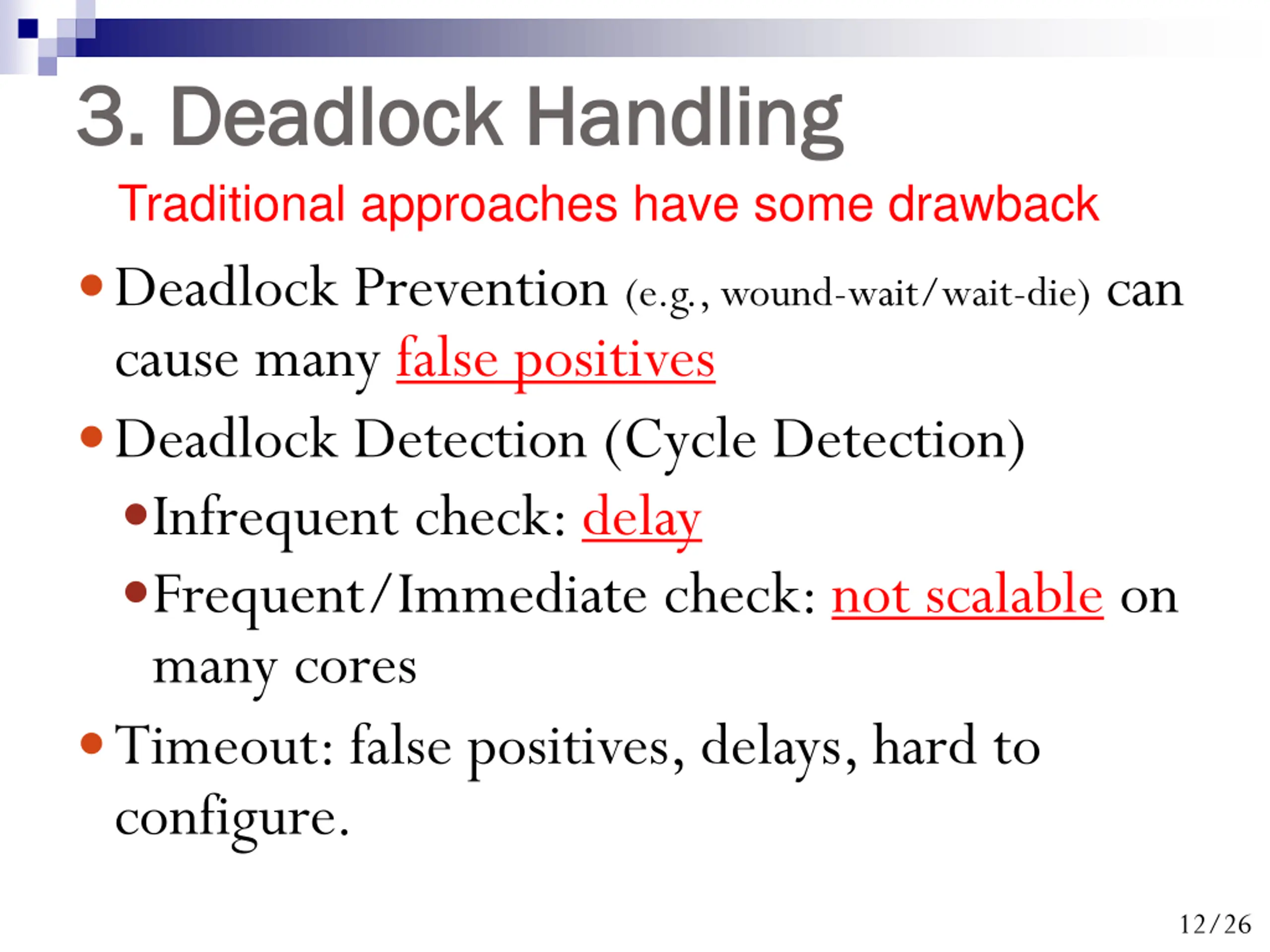 3. Deadlock Handling

Traditional approaches have some drawback

- Deadlock Prevention (e.g., wound-wait/wait-die) can cause many false positives
- Deadlock Detection (Cycle Detection)
  - Infrequent check: delay
  - Frequent/Immediate check: not scalable on many cores
- Timeout: false positives, delays, hard to configure.

12/26